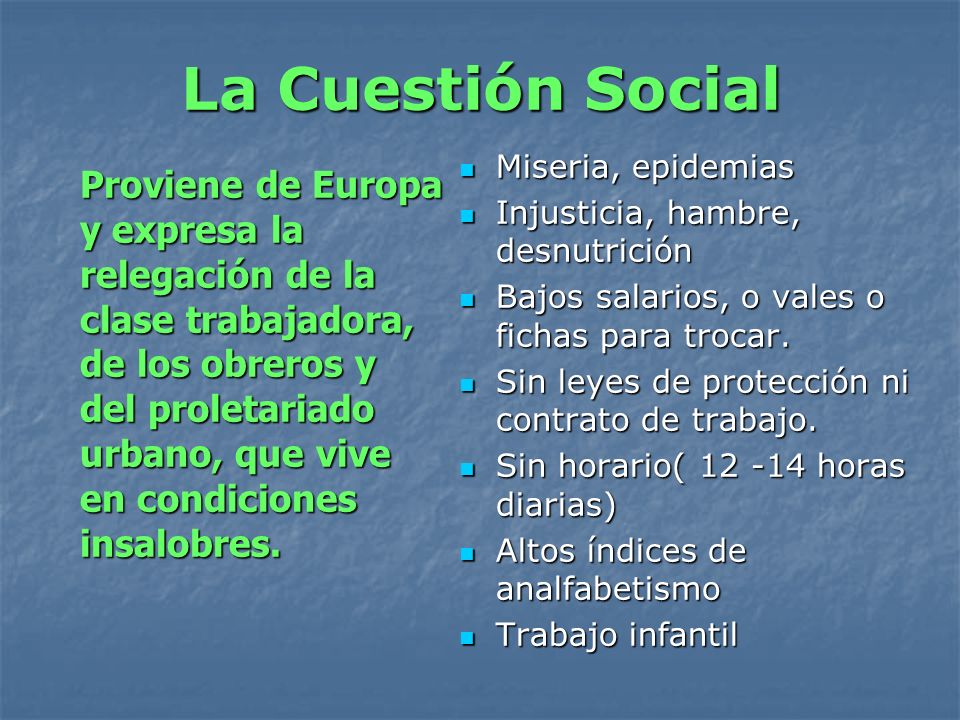 La Cuestión Social

Proviene de Europa y expresa la relegación de la clase trabajadora, de los obreros y del proletariado urbano, que vive en condiciones insalobres.

- Miseria, epidemias
- Injusticia, hambre, desnutrición
- Bajos salarios, o vales o fichas para trocar.
- Sin leyes de protección ni contrato de trabajo.
- Sin horario( 12 -14 horas diarias)
- Altos índices de analfabetismo
- Trabajo infantil